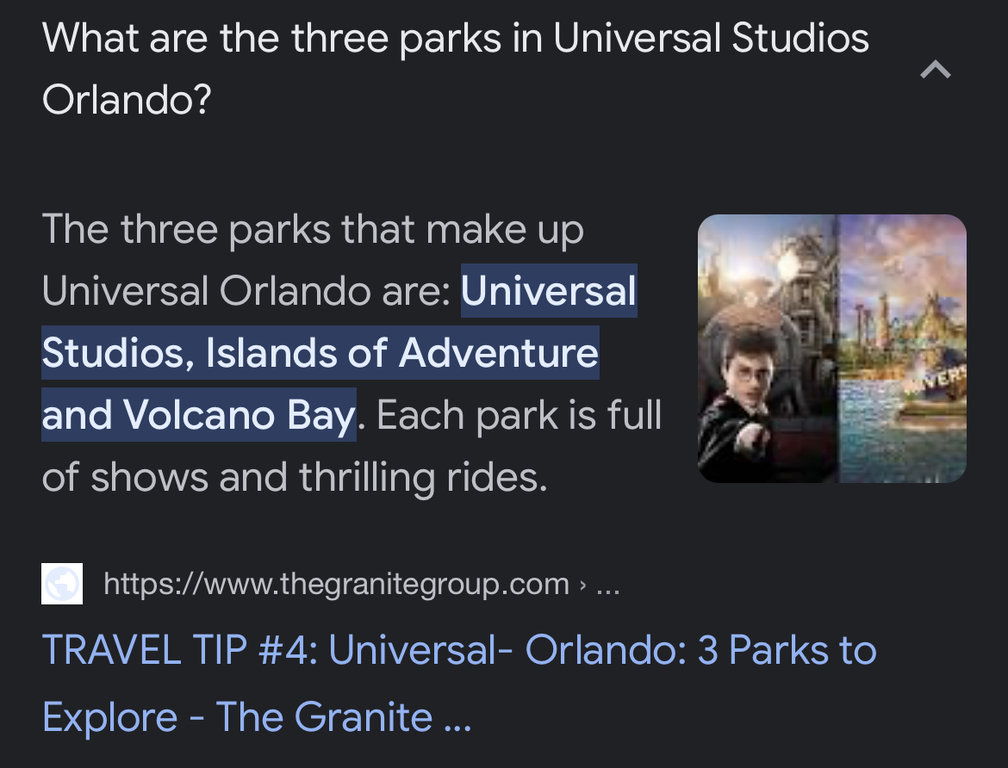 What are the three parks in Universal Studios Orlando?

The three parks that make up Universal Orlando are: Universal Studios, Islands of Adventure and Volcano Bay. Each park is full of shows and thrilling rides.

VERS

https://www.thegranitegroup.com › ...

TRAVEL TIP #4: Universal- Orlando: 3 Parks to Explore - The Granite ...